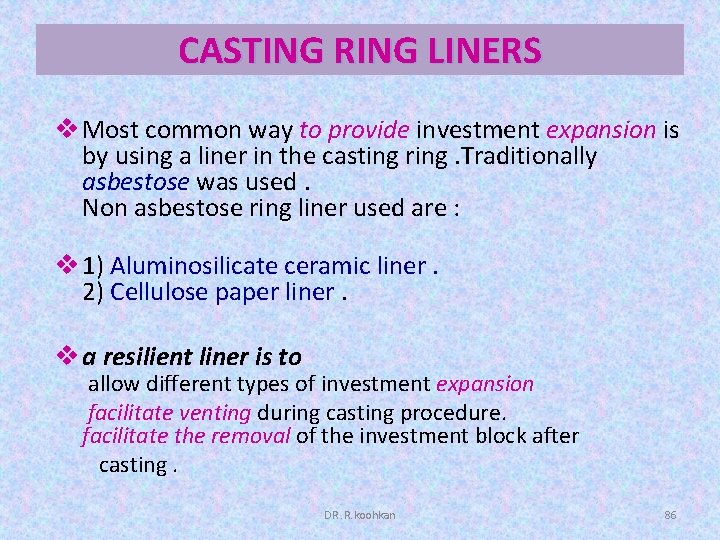 CASTING RING LINERS

❖ Most common way to provide investment expansion is by using a liner in the casting ring .Traditionally asbestose was used .
Non asbestose ring liner used are :

❖ 1) Aluminosilicate ceramic liner .
2) Cellulose paper liner .

❖ a resilient liner is to
allow different types of investment expansion
facilitate venting during casting procedure.
facilitate the removal of the investment block after casting .

DR. R. koohkan

86